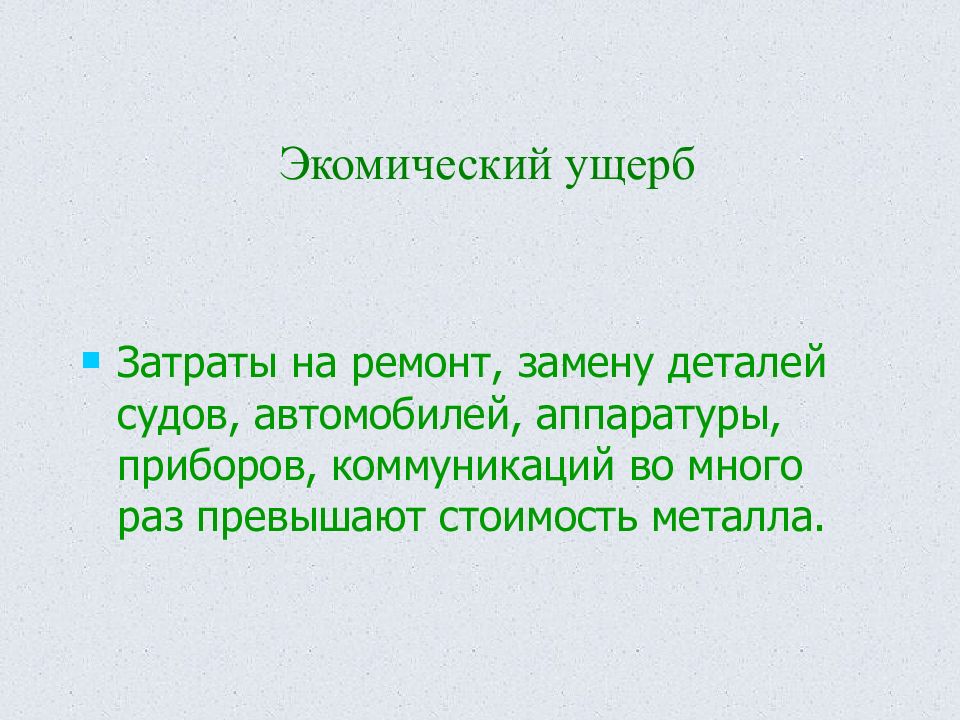 Экомический ущерб

Затраты на ремонт, замену деталей судов, автомобилей, аппаратуры, приборов, коммуникаций во много раз превышают стоимость металла.